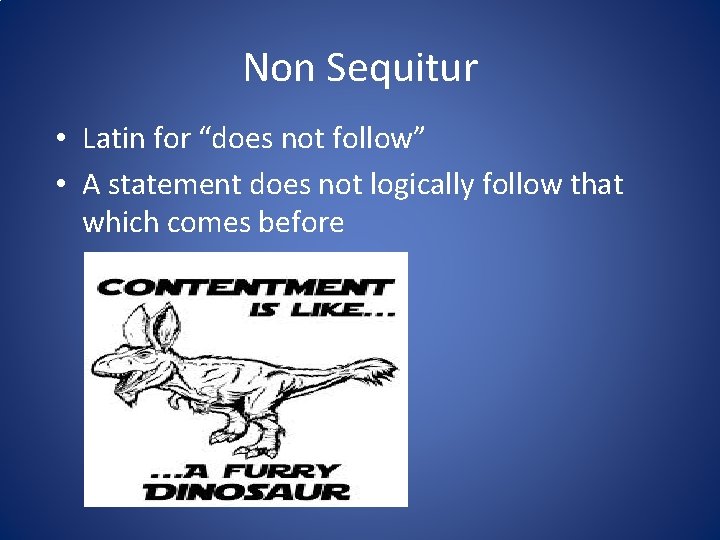 Non Sequitur

• Latin for “does not follow”
• A statement does not logically follow that which comes before

CONTENTMENT IS LIKE...

...A FURRY DINOSAUR